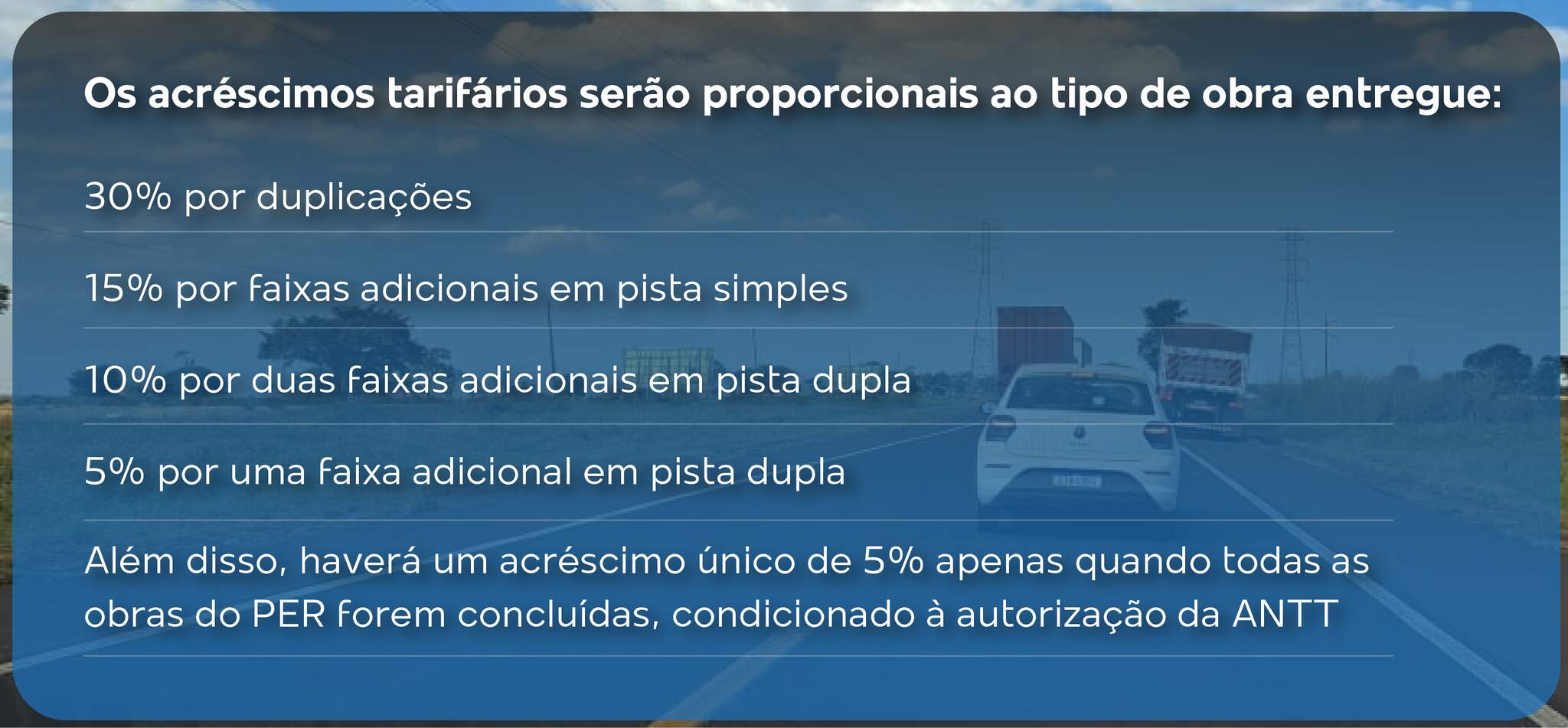 Os acréscimos tarifários serão proporcionais ao tipo de obra entregue:

30% por duplicações

15% por faixas adicionais em pista simples

10% por duas faixas adicionais em pista dupla

5% por uma faixa adicional em pista dupla

Além disso, haverá um acréscimo único de 5% apenas quando todas as obras do PER forem concluídas, condicionado à autorização da ANTT